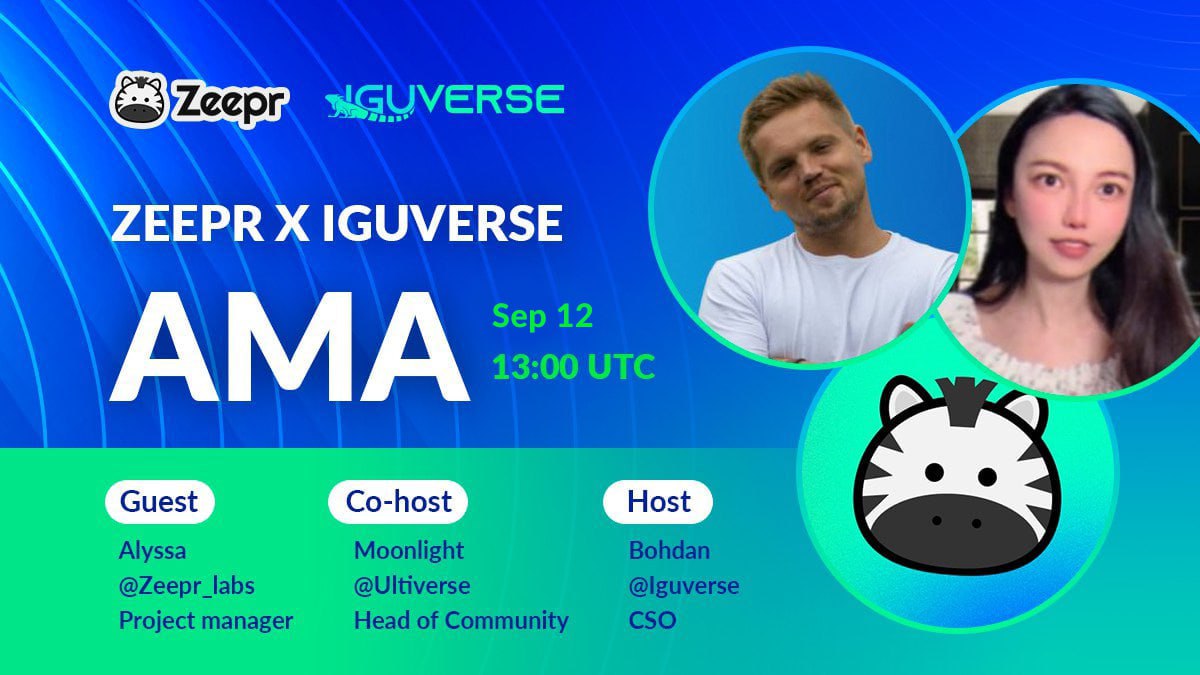 Zeepr IGUVERSE

ZEEPR X IGUVERSE

AMA

Sep 12
13:00 UTC

Guest
Alyssa
@Zeepr_labs
Project manager

Co-host
Moonlight
@Ultiverse
Head of Community

Host
Bohdan
@Iguverse
CSO